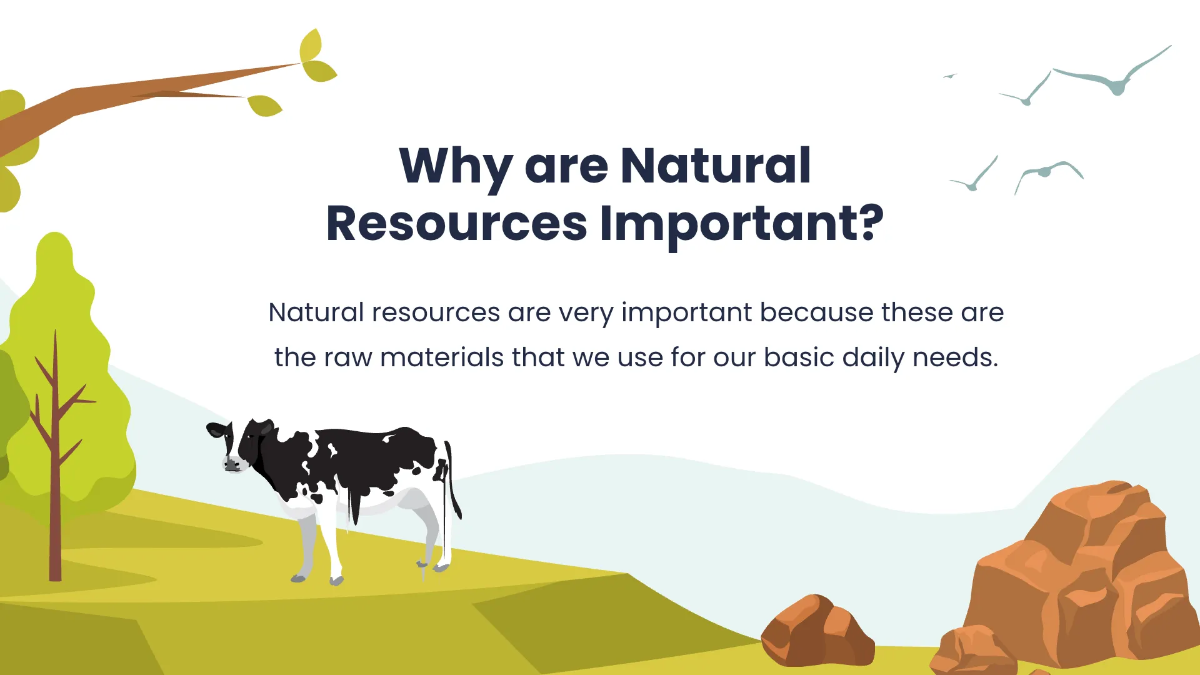 Why are Natural Resources Important?

Natural resources are very important because these are the raw materials that we use for our basic daily needs.